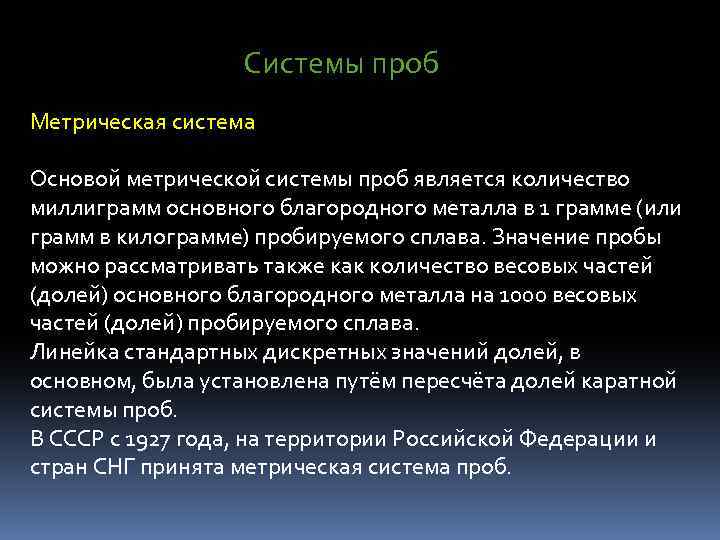 Системы проб

Метрическая система

Основой метрической системы проб является количество миллиграмм основного благородного металла в 1 грамме (или грамм в килограмме) пробируемого сплава. Значение пробы можно рассматривать также как количество весовых частей (долей) основного благородного металла на 1000 весовых частей (долей) пробируемого сплава.
Линейка стандартных дискретных значений долей, в основном, была установлена путём пересчёта долей каратной системы проб.
В СССР с 1927 года, на территории Российской Федерации и стран СНГ принята метрическая система проб.